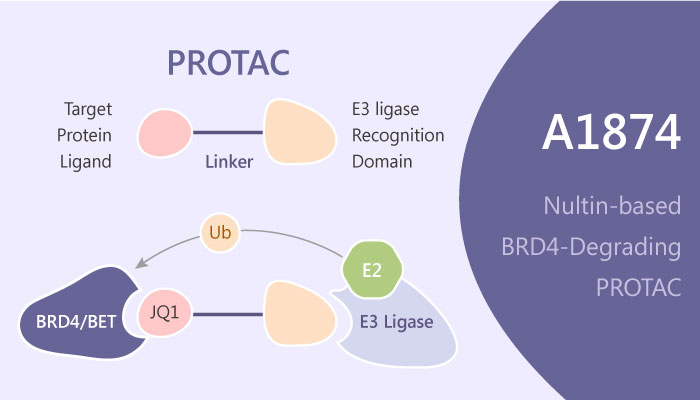 PROTAC

Target Protein Ligand

Linker

E3 ligase Recognition Domain

Ub

E2

BRD4/BET

JQ1

E3 Ligase

A1874

Nultin-based BRD4-Degrading PROTAC